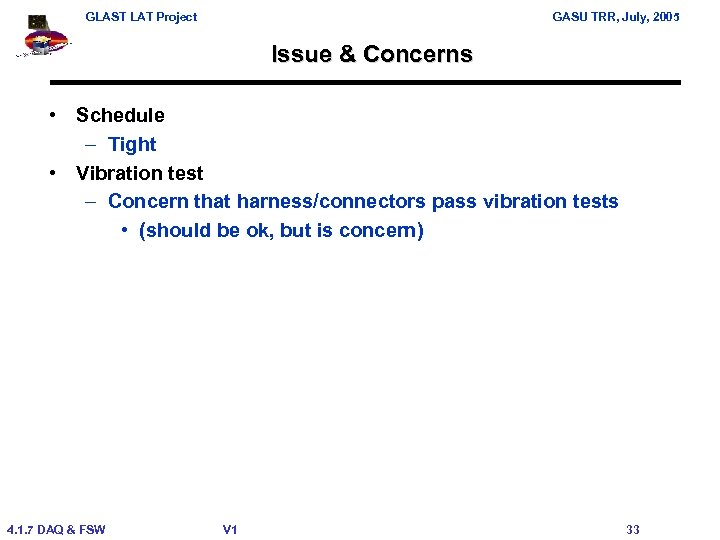 GLAST LAT Project

GASU TRR, July, 2005

Issue & Concerns

• Schedule
  – Tight
• Vibration test
  – Concern that harness/connectors pass vibration tests
    • (should be ok, but is concern)

4.1.7 DAQ & FSW

V1

33